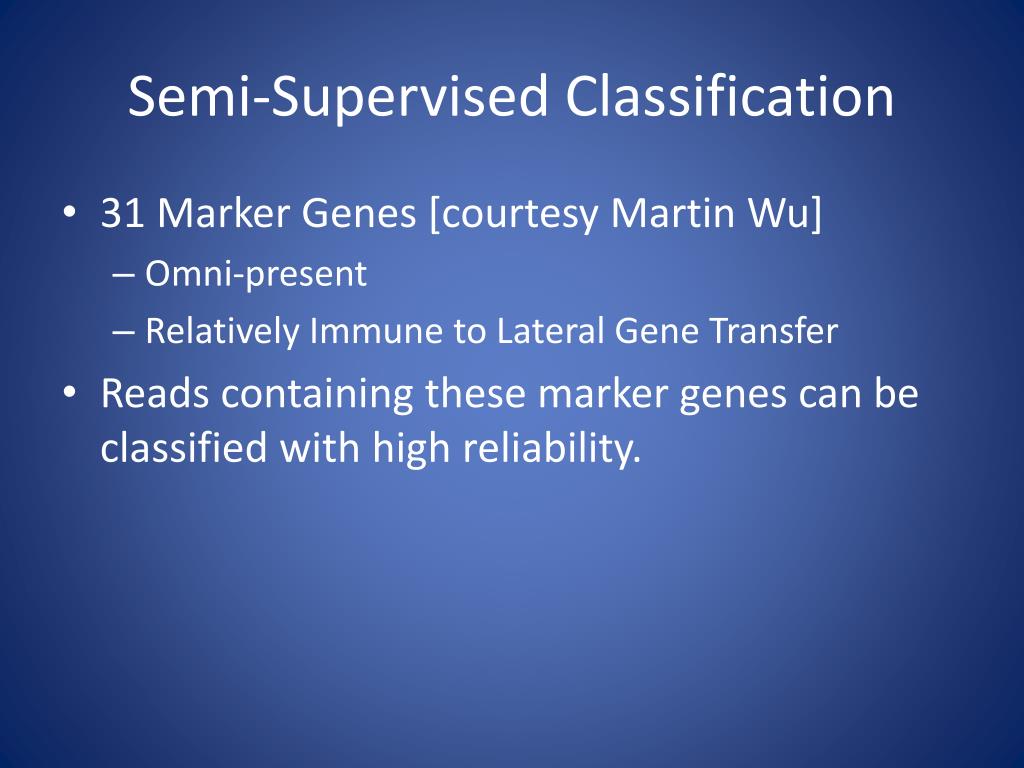 Semi-Supervised Classification

• 31 Marker Genes [courtesy Martin Wu]
– Omni-present
– Relatively Immune to Lateral Gene Transfer

• Reads containing these marker genes can be classified with high reliability.